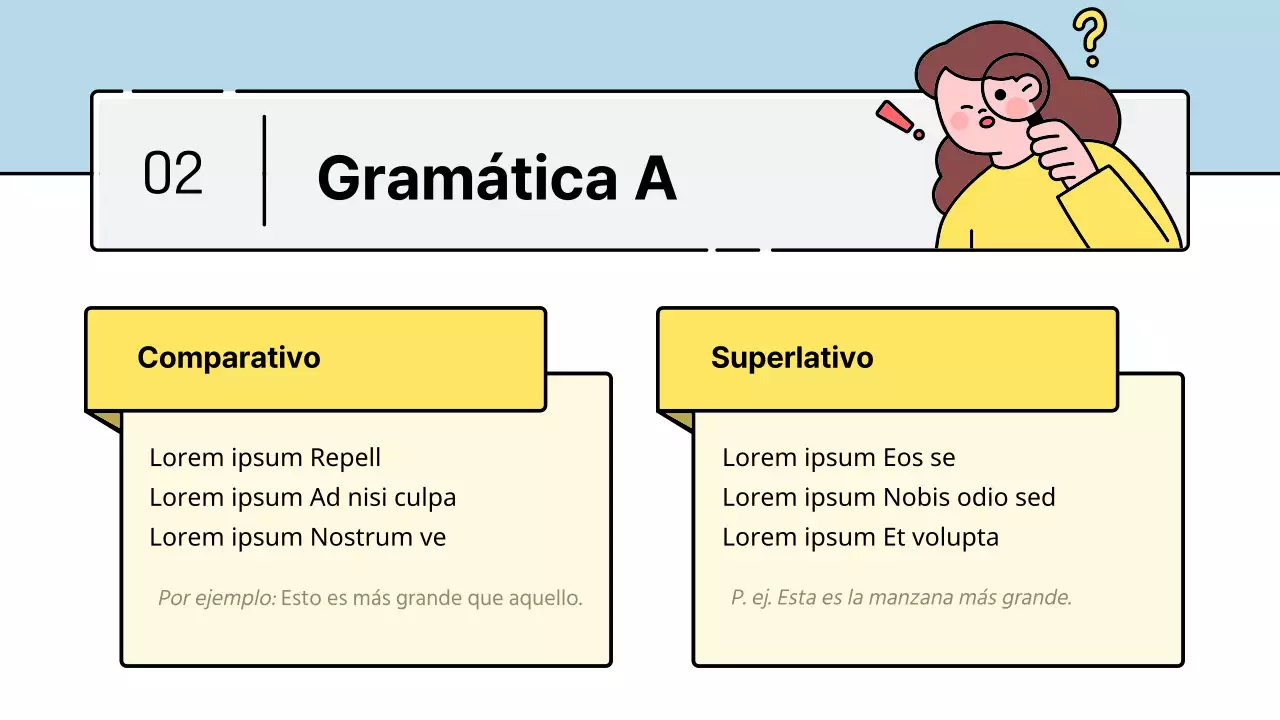 02

Gramática A

Comparativo

Lorem ipsum Repell
Lorem ipsum Ad nisi culpa
Lorem ipsum Nostrum ve

Por ejemplo: Esto es más grande que aquello.

Superlativo

Lorem ipsum Eos se
Lorem ipsum Nobis odio sed
Lorem ipsum Et volupta

P. ej. Esta es la manzana más grande.